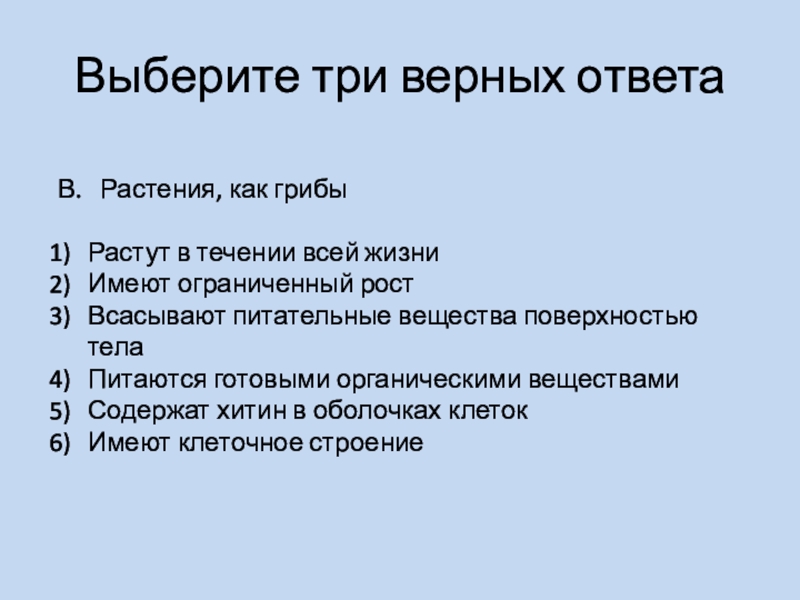 Выберите три верных ответа

В. Растения, как грибы

1) Растут в течении всей жизни
2) Имеют ограниченный рост
3) Всасывают питательные вещества поверхностью тела
4) Питаются готовыми органическими веществами
5) Содержат хитин в оболочках клеток
6) Имеют клеточное строение